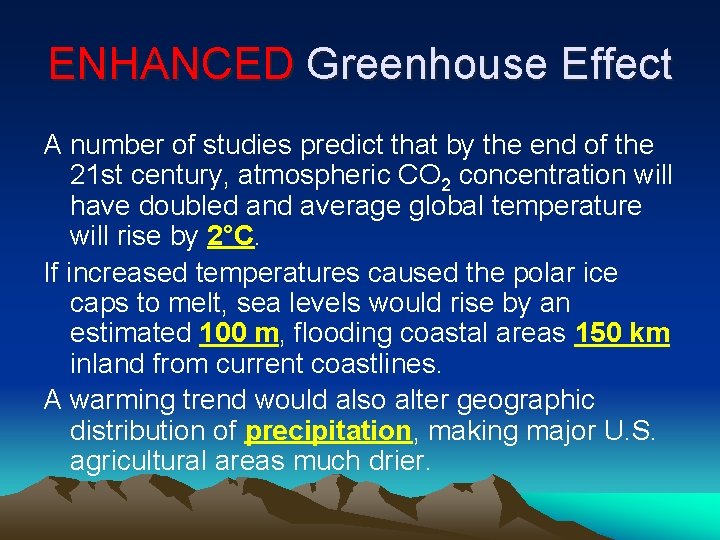 ENHANCED Greenhouse Effect

A number of studies predict that by the end of the 21st century, atmospheric $CO_2$ concentration will have doubled and average global temperature will rise by 2°C.

If increased temperatures caused the polar ice caps to melt, sea levels would rise by an estimated 100 m, flooding coastal areas 150 km inland from current coastlines.

A warming trend would also alter geographic distribution of precipitation, making major U.S. agricultural areas much drier.